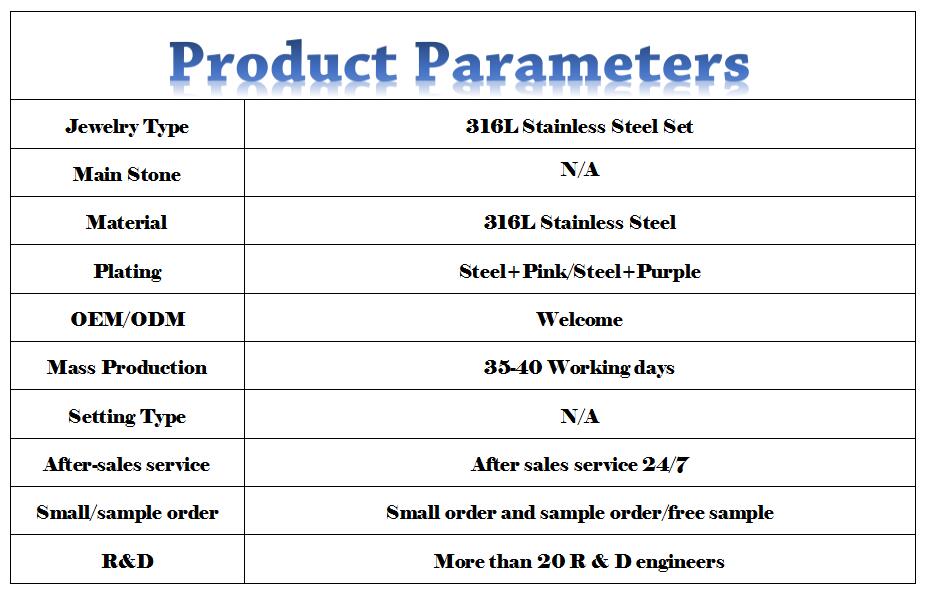 Product Parameters

| Jewelry Type | 316L Stainless Steel Set |
|---|---|
| Main Stone | N/A |
| Material | 316L Stainless Steel |
| Plating | Steel+Pink/Steel+Purple |
| OEM/ODM | Welcome |
| Mass Production | 35-40 Working days |
| Setting Type | N/A |
| After-sales service | After sales service 24/7 |
| Small/sample order | Small order and sample order/free sample |
| R&D | More than 20 R & D engineers |